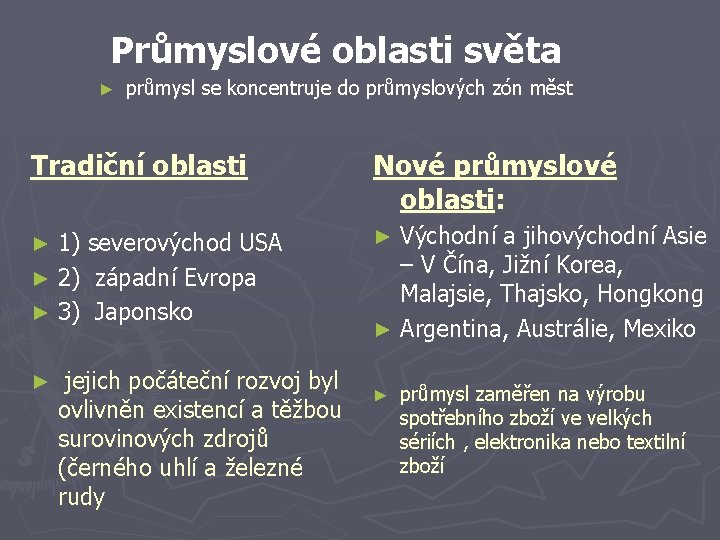 Průmyslové oblasti světa

► průmysl se koncentruje do průmyslových zón měst

Tradiční oblasti

► 1) severovýchod USA
► 2) západní Evropa
► 3) Japonsko

► jejich počáteční rozvoj byl ovlivněn existencí a těžbou surovinových zdrojů (černého uhlí a železné rudy

Nové průmyslové oblasti:

► Východní a jihovýchodní Asie – V Čína, Jižní Korea, Malajsie, Thajsko, Hongkong
► Argentina, Austrálie, Mexiko

► průmysl zaměřen na výrobu spotřebního zboží ve velkých sériích , elektronika nebo textilní zboží